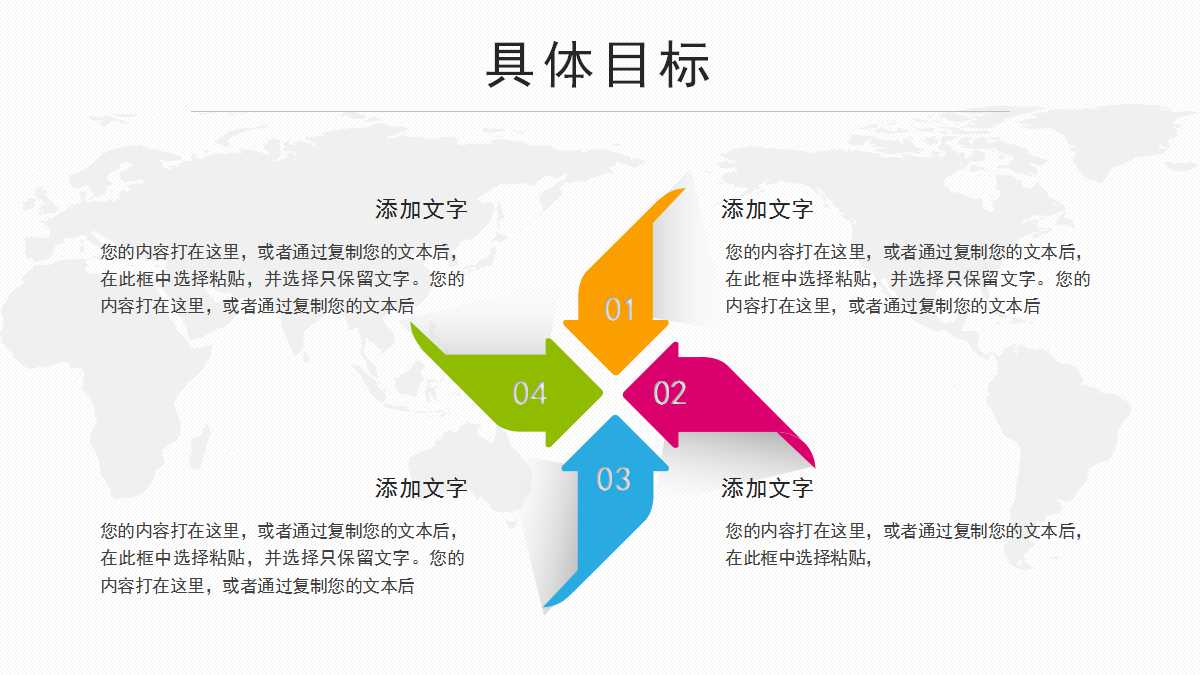 具体目标

添加文字

您的内容打在这里，或者通过复制您的文本后，在此框中选择粘贴，并选择只保留文字。您的内容打在这里，或者通过复制您的文本后

添加文字

您的内容打在这里，或者通过复制您的文本后，在此框中选择粘贴，并选择只保留文字。您的内容打在这里，或者通过复制您的文本后

01

04

02

03

添加文字

您的内容打在这里，或者通过复制您的文本后，在此框中选择粘贴，并选择只保留文字。您的内容打在这里，或者通过复制您的文本后

添加文字

您的内容打在这里，或者通过复制您的文本后，在此框中选择粘贴，